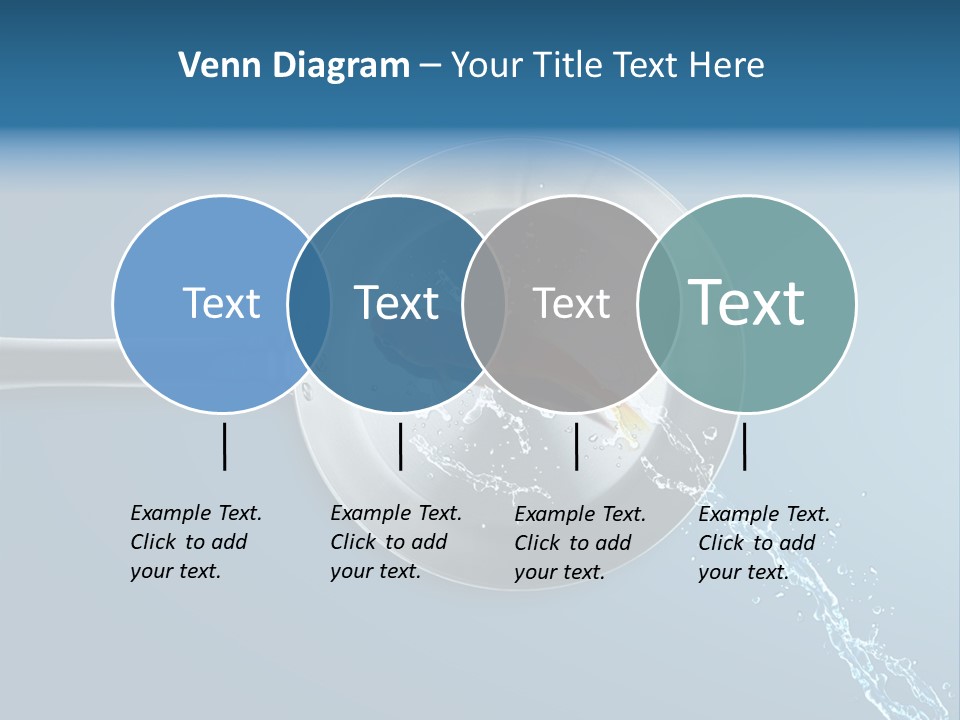 Venn Diagram – Your Title Text Here

Text

Text

Text

Text

Example Text. Click to add your text.

Example Text. Click to add your text.

Example Text. Click to add your text.

Example Text. Click to add your text.